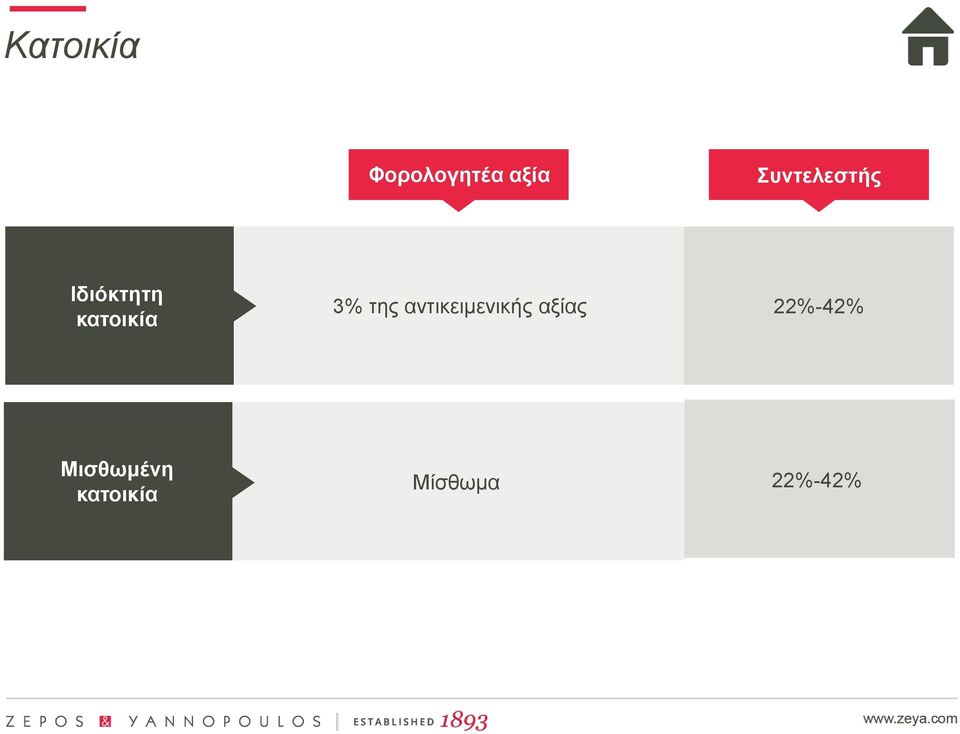 Κατοικία

| | Φορολογητέα αξία | Συντελεστής |
|---|---|---|
| Ιδιόκτητη κατοικία | 3% της αντικειμενικής αξίας | 22%-42% |
| Μισθωμένη κατοικία | Μίσθωμα | 22%-42% |

ZEPOS & YANNOPOULOS | ESTABLISHED 1893

www.zeya.com